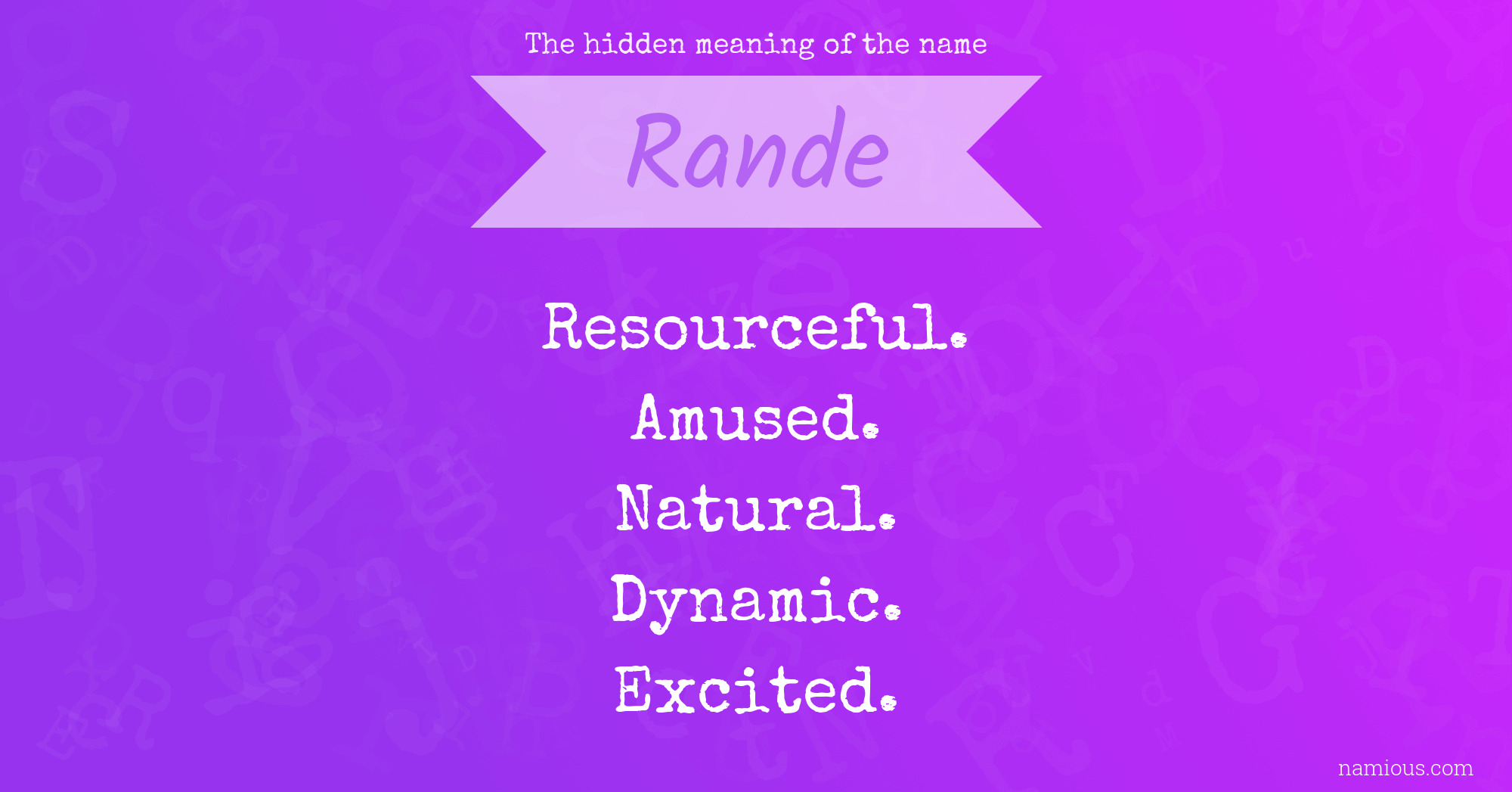 The hidden meaning of the name

Rande

Resourceful.
Amused.
Natural.
Dynamic.
Excited.

namious.com